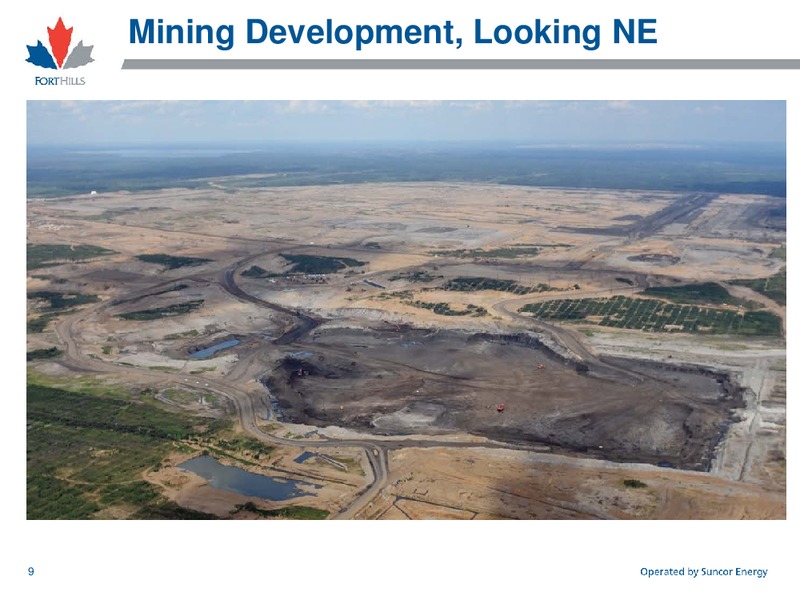 FORTHILLS

Mining Development, Looking NE

9

Operated by Suncor Energy